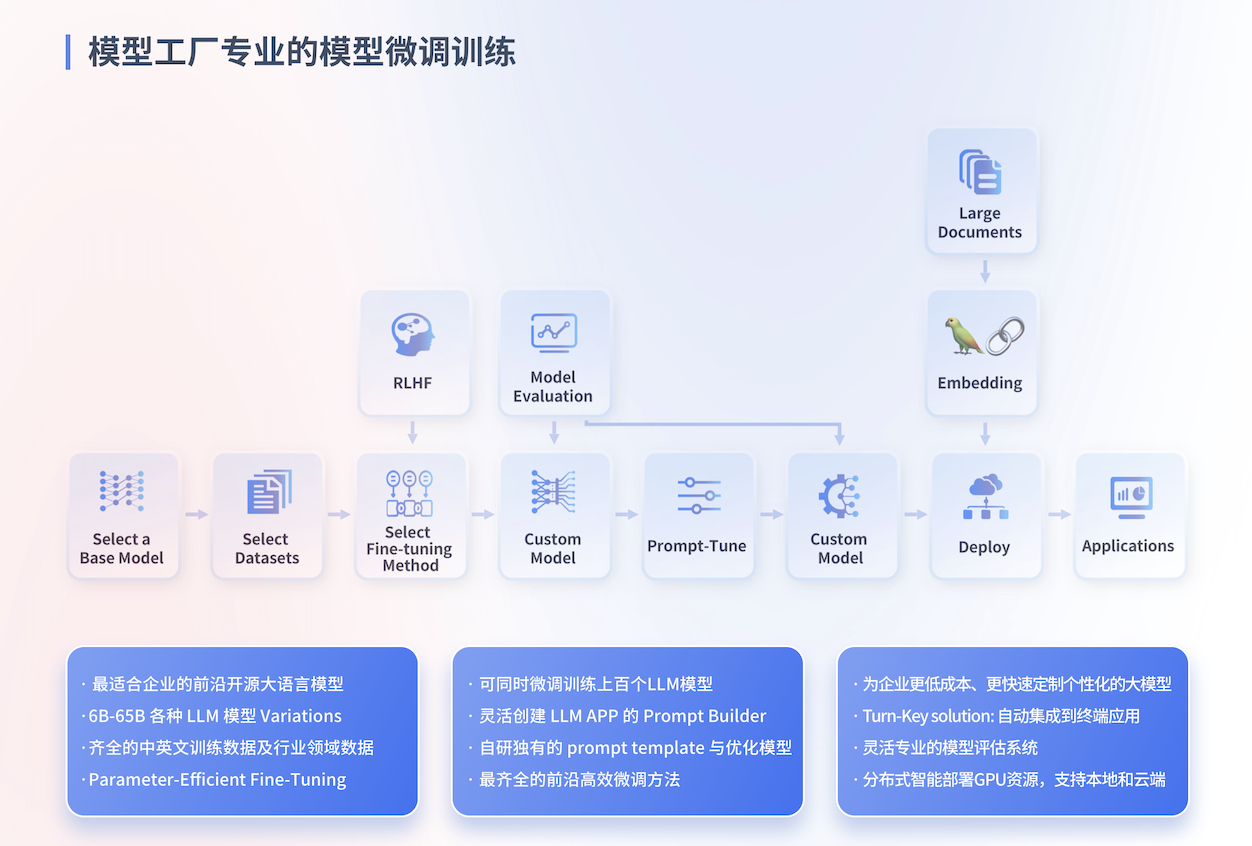 模型工厂专业的模型微调训练

Large Documents

RLHF

Model Evaluation

Embedding

Select a Base Model

Select Datasets

Select Fine-tuning Method

Custom Model

Prompt-Tune

Custom Model

Deploy

Applications

· 最适合企业的前沿开源大语言模型
· 6B-65B 各种 LLM 模型 Variations
· 齐全的中英文训练数据及行业领域数据
· Parameter-Efficient Fine-Tuning

· 可同时微调训练上百个LLM模型
· 灵活创建 LLM APP 的 Prompt Builder
· 自研独有的 prompt template 与优化模型
· 最齐全的前沿高效微调方法

· 为企业更低成本、更快速定制个性化的大模型
· Turn-Key solution: 自动集成到终端应用
· 灵活专业的模型评估系统
· 分布式智能部署GPU资源，支持本地和云端